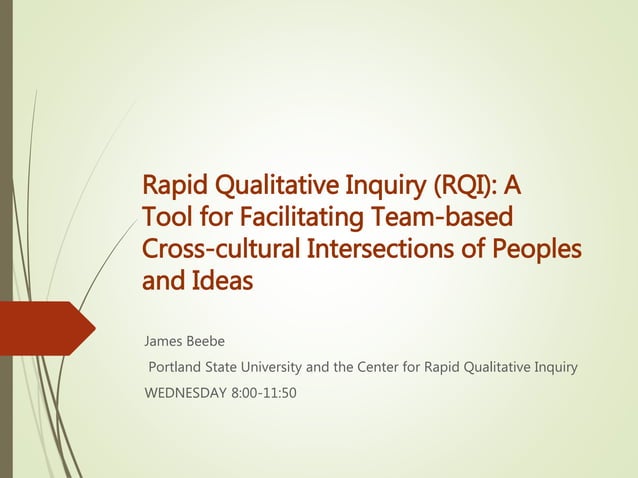 Rapid Qualitative Inquiry (RQI): A Tool for Facilitating Team-based Cross-cultural Intersections of Peoples and Ideas

James Beebe

Portland State University and the Center for Rapid Qualitative Inquiry

WEDNESDAY 8:00-11:50